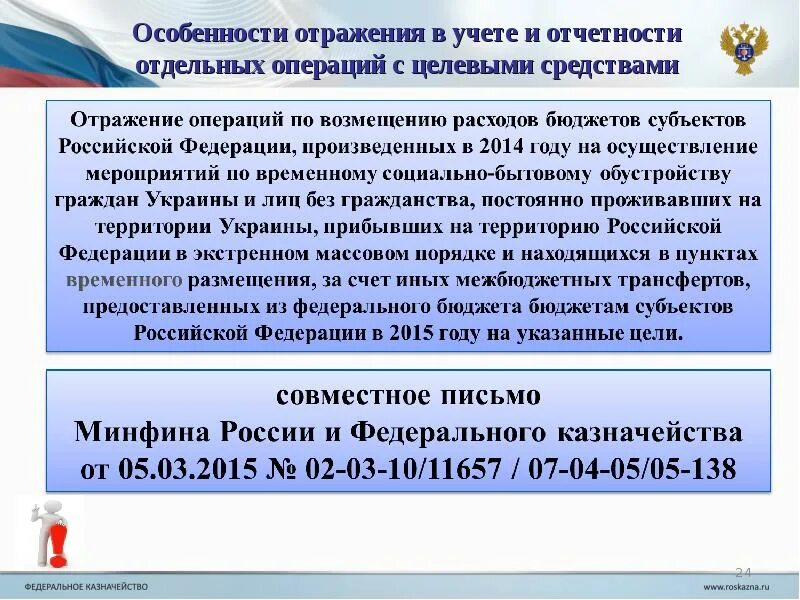 Особенности отражения в учете и отчетности отдельных операций с целевыми средствами

Отражение операций по возмещению расходов бюджетов субъектов Российской Федерации, произведенных в 2014 году на осуществление мероприятий по временному социально-бытовому обустройству граждан Украины и лиц без гражданства, постоянно проживавших на территории Украины, прибывших на территорию Российской Федерации в экстренном массовом порядке и находящихся в пунктах временного размещения, за счет иных межбюджетных трансфертов, предоставленных из федерального бюджета бюджетам субъектов Российской Федерации в 2015 году на указанные цели.

совместное письмо Минфина России и Федерального казначейства от 05.03.2015 № 02-03-10/11657 / 07-04-05/05-138

24

ФЕДЕРАЛЬНОЕ КАЗНАЧЕЙСТВО

www.roskazna.ru